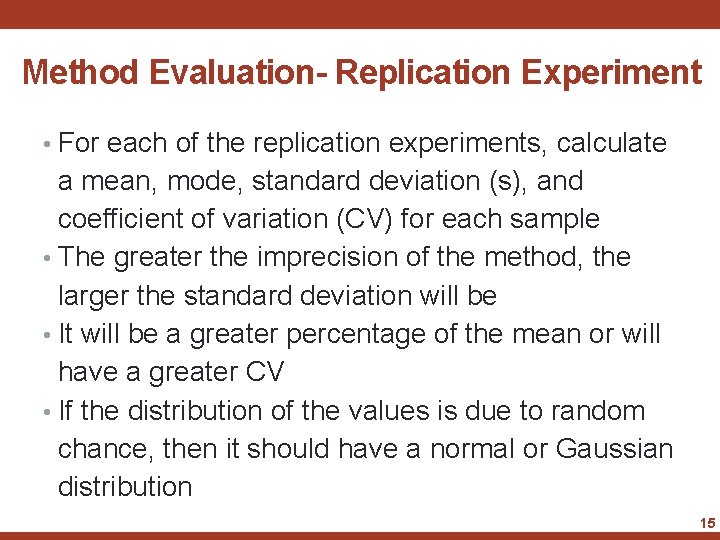 Method Evaluation- Replication Experiment

• For each of the replication experiments, calculate a mean, mode, standard deviation (s), and coefficient of variation (CV) for each sample
• The greater the imprecision of the method, the larger the standard deviation will be
• It will be a greater percentage of the mean or will have a greater CV
• If the distribution of the values is due to random chance, then it should have a normal or Gaussian distribution

15